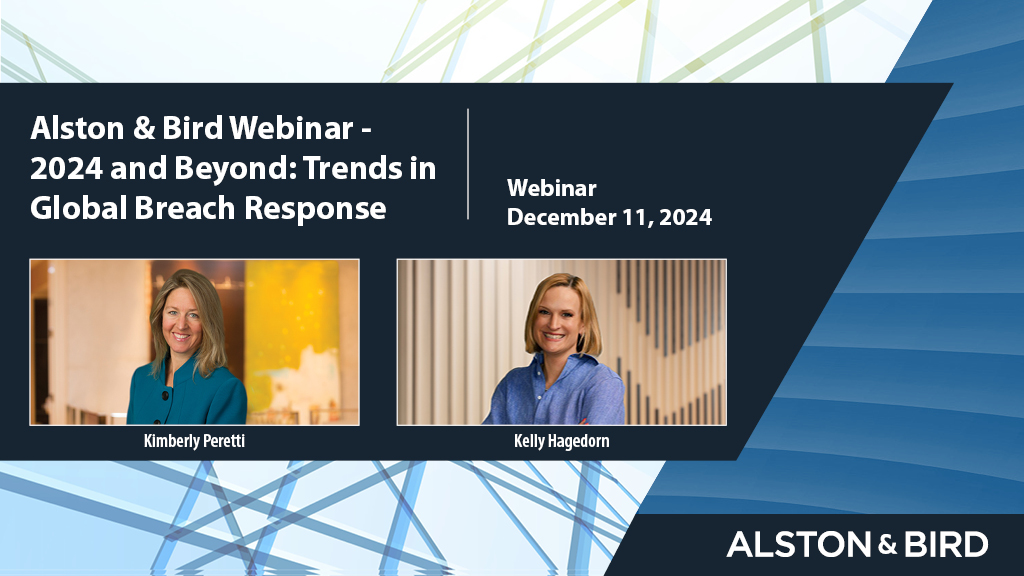 Alston & Bird Webinar - 2024 and Beyond: Trends in Global Breach Response

Webinar
December 11, 2024

Kimberly Peretti

Kelly Hagedorn

ALSTON & BIRD